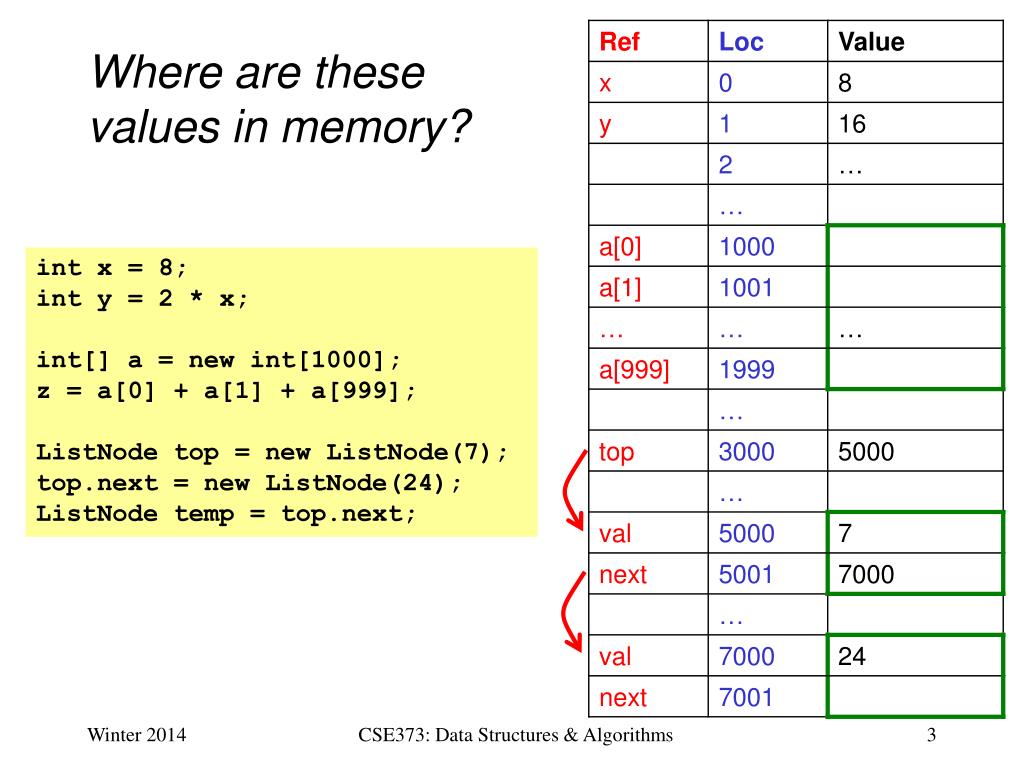 Where are these values in memory?

int x = 8;
int y = 2 * x;

int[] a = new int[1000];
z = a[0] + a[1] + a[999];

ListNode top = new ListNode(7);
top.next = new ListNode(24);
ListNode temp = top.next;

| Ref | Loc | Value |
|---|---|---|
| x | 0 | 8 |
| y | 1 | 16 |
| | 2 | … |
| | … | |
| a[0] | 1000 | |
| a[1] | 1001 | |
| … | … | … |
| a[999] | 1999 | |
| | … | |
| top | 3000 | 5000 |
| | … | |
| val | 5000 | 7 |
| next | 5001 | 7000 |
| | … | |
| val | 7000 | 24 |
| next | 7001 | |

Winter 2014 CSE373: Data Structures & Algorithms 3